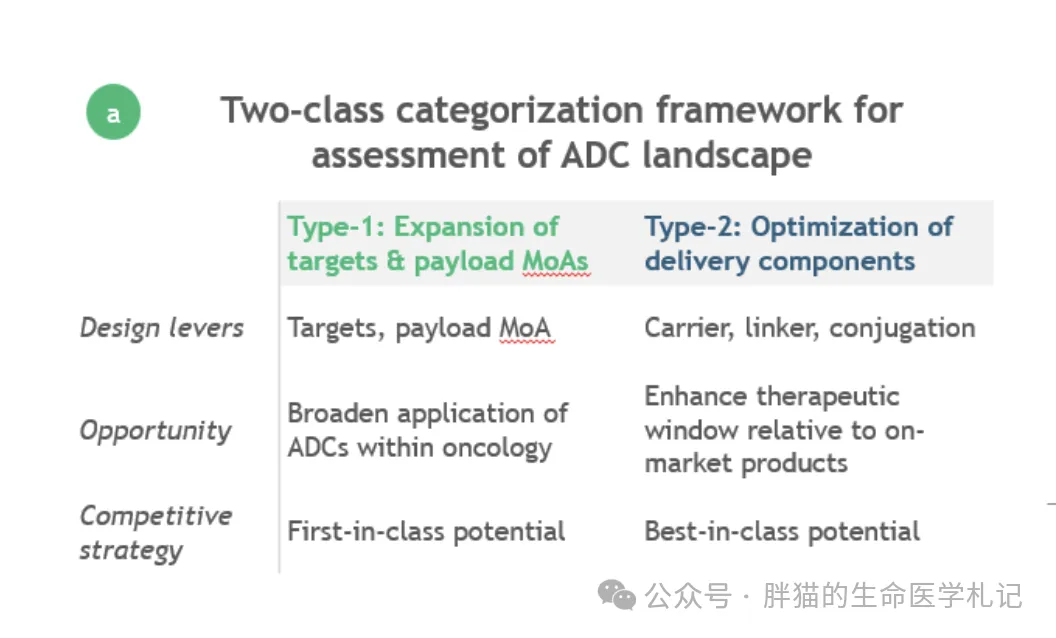 a

Two-class categorization framework for assessment of ADC landscape

| | Type-1: Expansion of targets & payload MoAs | Type-2: Optimization of delivery components |
|---|---|---|
| Design levers | Targets, payload MoA | Carrier, linker, conjugation |
| Opportunity | Broaden application of ADCs within oncology | Enhance therapeutic window relative to on-market products |
| Competitive strategy | First-in-class potential | Best-in-class potential |

公众号 · 胖猫的生命医学札记